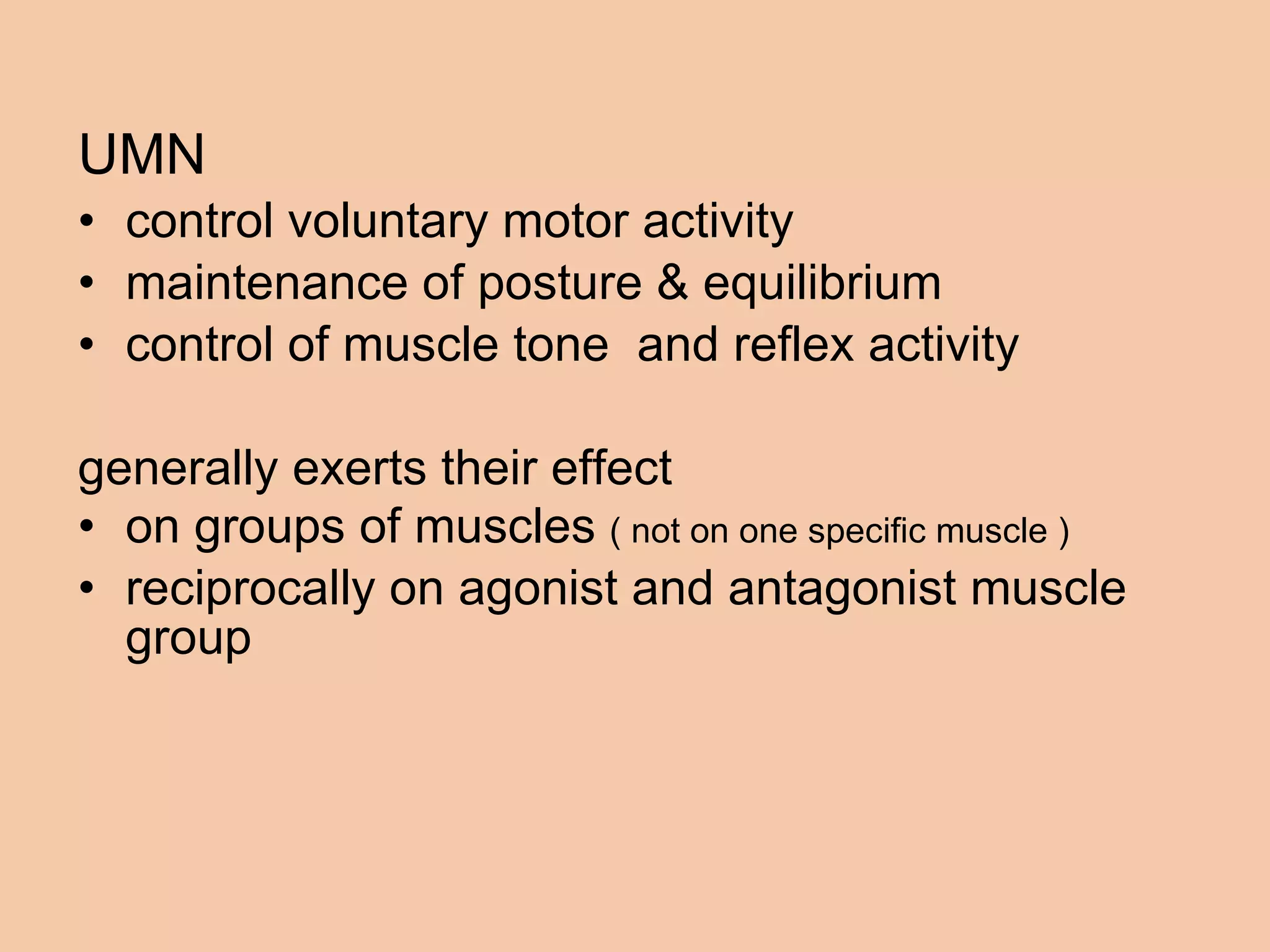 UMN
• control voluntary motor activity
• maintenance of posture & equilibrium
• control of muscle tone  and reflex activity

generally exerts their effect
• on groups of muscles ( not on one specific muscle )
• reciprocally on agonist and antagonist muscle group